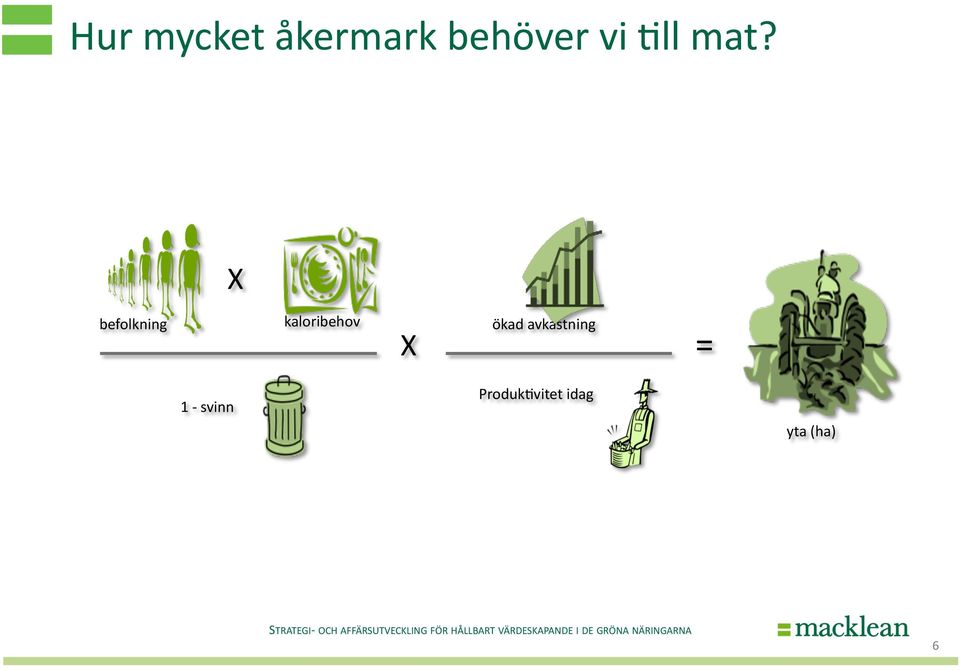 Hur mycket åkermark behöver vi till mat?

befolkning X kaloribehov

1 - svinn

X

ökad avkastning

Produktivitet idag

=

yta (ha)

STRATEGI- OCH AFFÄRSUTVECKLING FÖR HÅLLBART VÄRDESKAPANDE I DE GRÖNA NÄRINGARNA

macklean

6